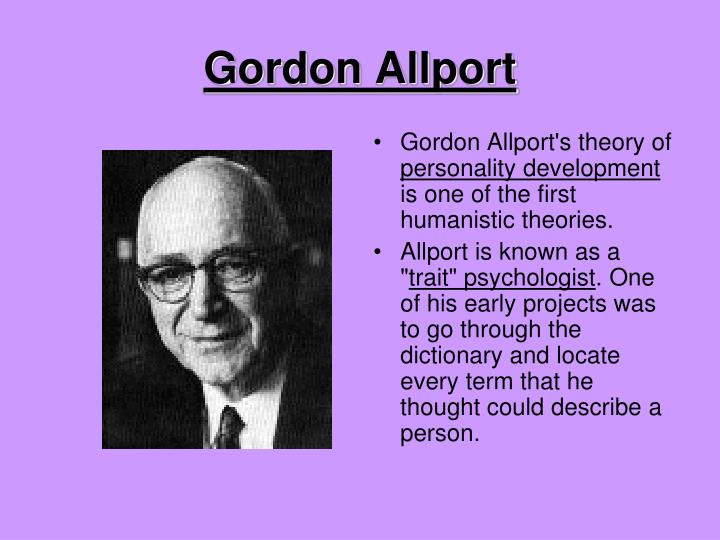 Gordon Allport

• Gordon Allport's theory of personality development is one of the first humanistic theories.

• Allport is known as a "trait" psychologist. One of his early projects was to go through the dictionary and locate every term that he thought could describe a person.